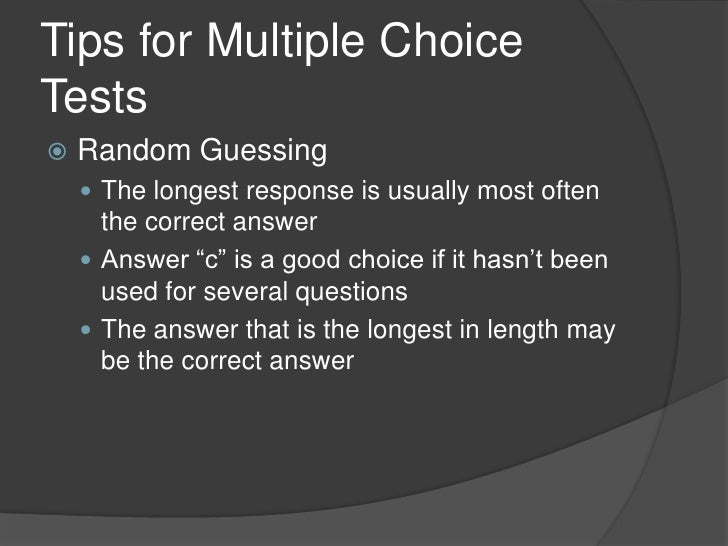 Tips for Multiple Choice Tests

Random Guessing

The longest response is usually most often the correct answer

Answer “c” is a good choice if it hasn’t been used for several questions

The answer that is the longest in length may be the correct answer